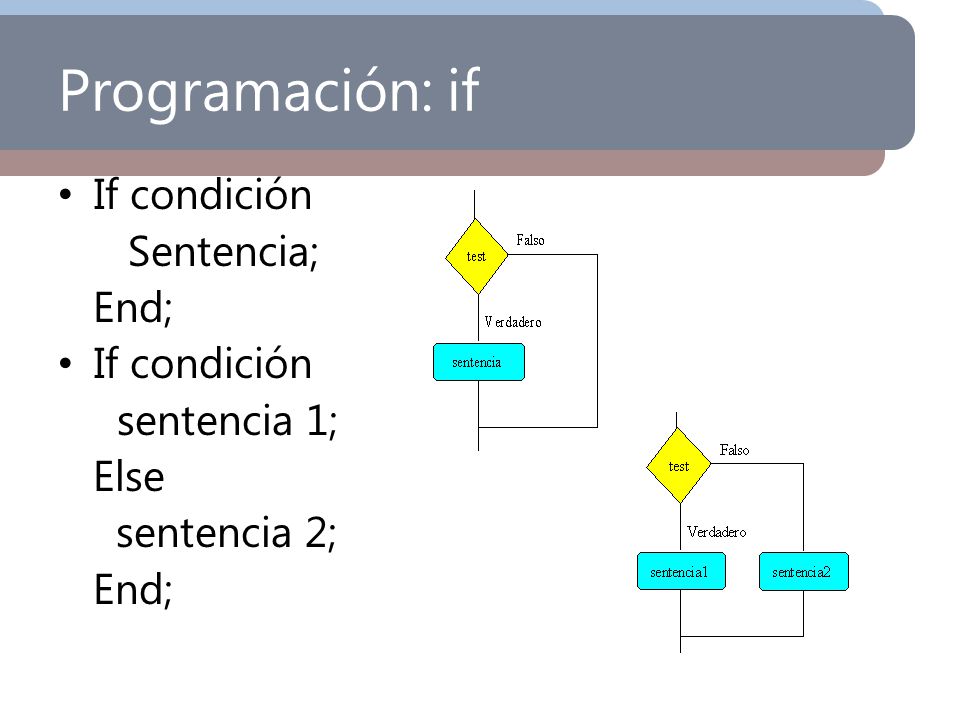 Programación: if

• If condición
Sentencia;
End;
• If condición
sentencia 1;
Else
sentencia 2;
End;

test
Falso
Verdadero
sentencia

test
Falso
Verdadero
sentencia1
sentencia2